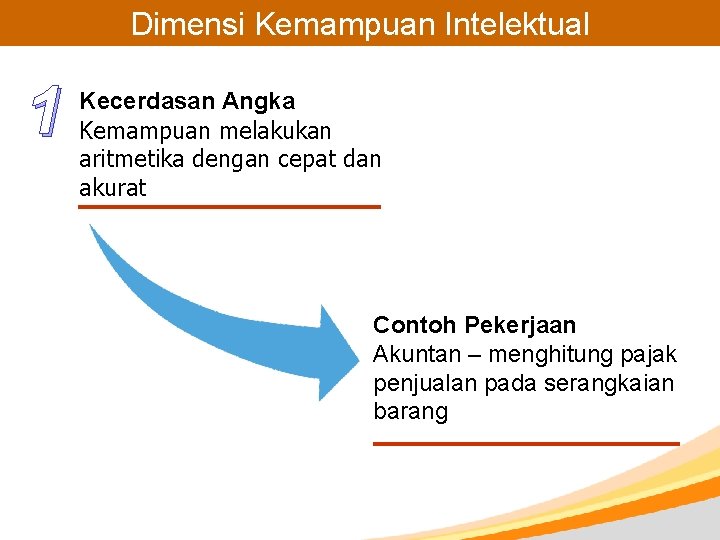 Dimensi Kemampuan Intelektual

1

Kecerdasan Angka
Kemampuan melakukan aritmetika dengan cepat dan akurat

Contoh Pekerjaan
Akuntan – menghitung pajak penjualan pada serangkaian barang